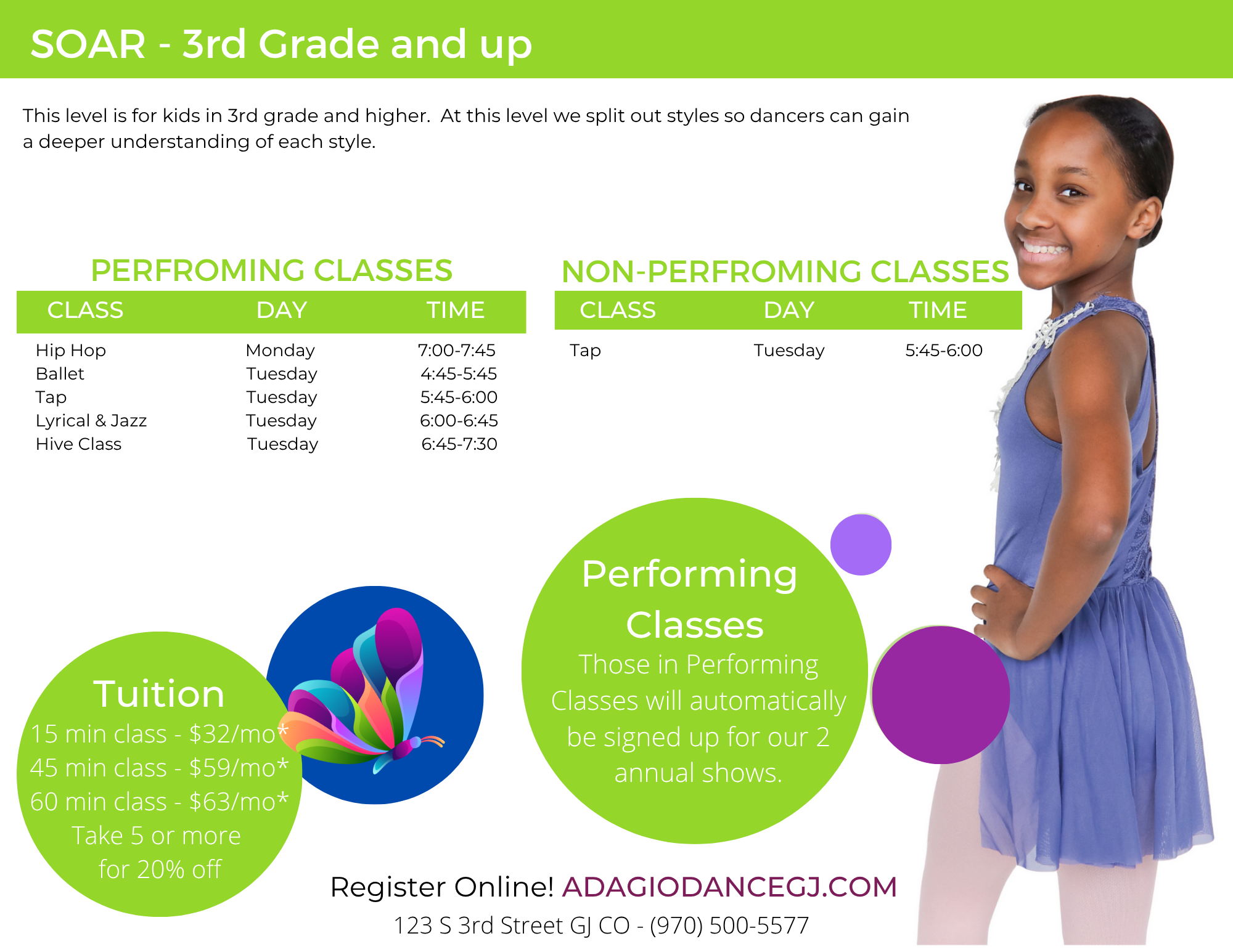 SOAR - 3rd Grade and up

This level is for kids in 3rd grade and higher.  At this level we split out styles so dancers can gain a deeper understanding of each style.

PERFROMING CLASSES

| CLASS | DAY | TIME |
|---|---|---|
| Hip Hop | Monday | 7:00-7:45 |
| Ballet | Tuesday | 4:45-5:45 |
| Tap | Tuesday | 5:45-6:00 |
| Lyrical & Jazz | Tuesday | 6:00-6:45 |
| Hive Class | Tuesday | 6:45-7:30 |

NON-PERFROMING CLASSES

| CLASS | DAY | TIME |
|---|---|---|
| Tap | Tuesday | 5:45-6:00 |

Tuition
15 min class - $32/mo*
45 min class - $59/mo*
60 min class - $63/mo*
Take 5 or more
for 20% off

Performing Classes
Those in Performing Classes will automatically be signed up for our 2 annual shows.

Register Online! ADAGIODANCEGJ.COM
123 S 3rd Street GJ CO - (970) 500-5577